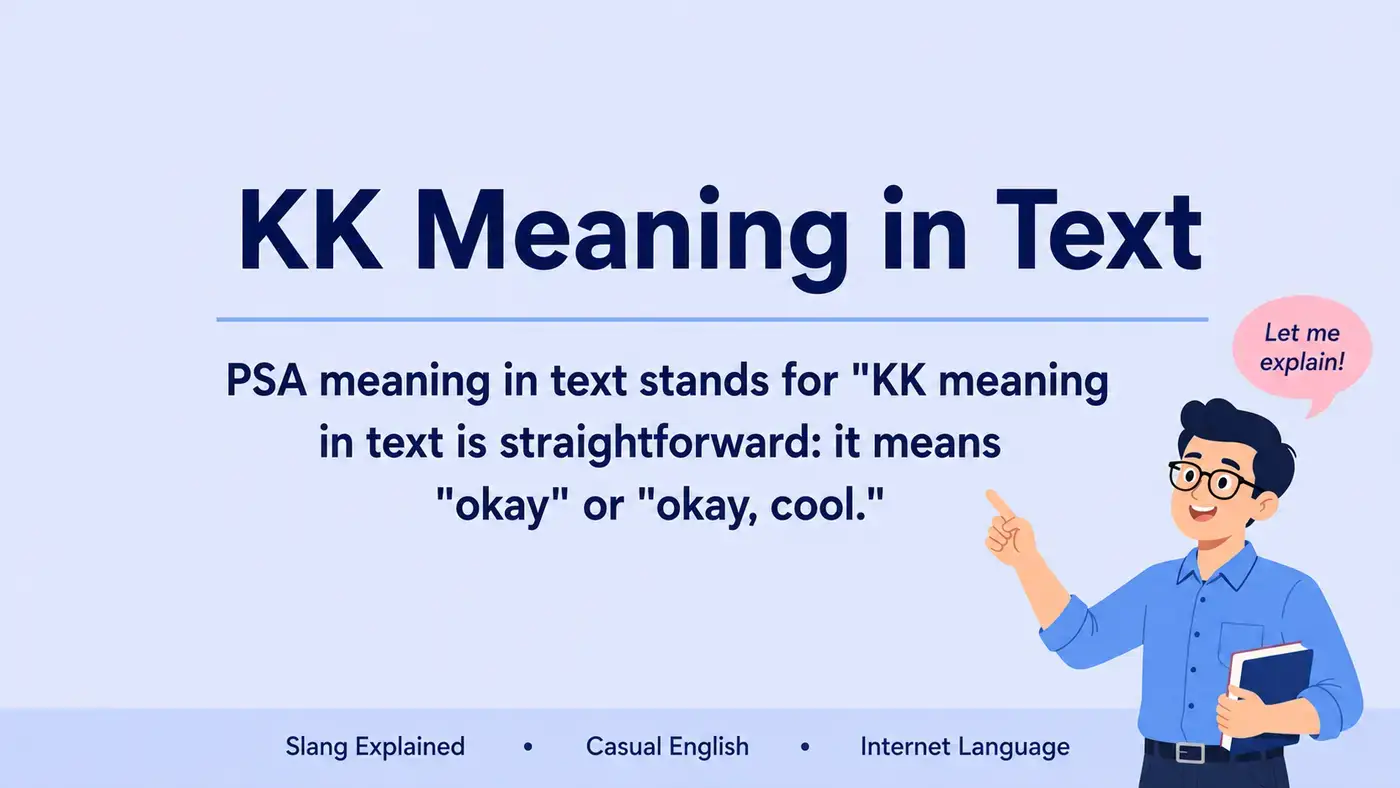 KK Meaning in Text

PSA meaning in text stands for "KK meaning in text is straightforward: it means "okay" or "okay, cool."

Let me explain!

Slang Explained • Casual English • Internet Language